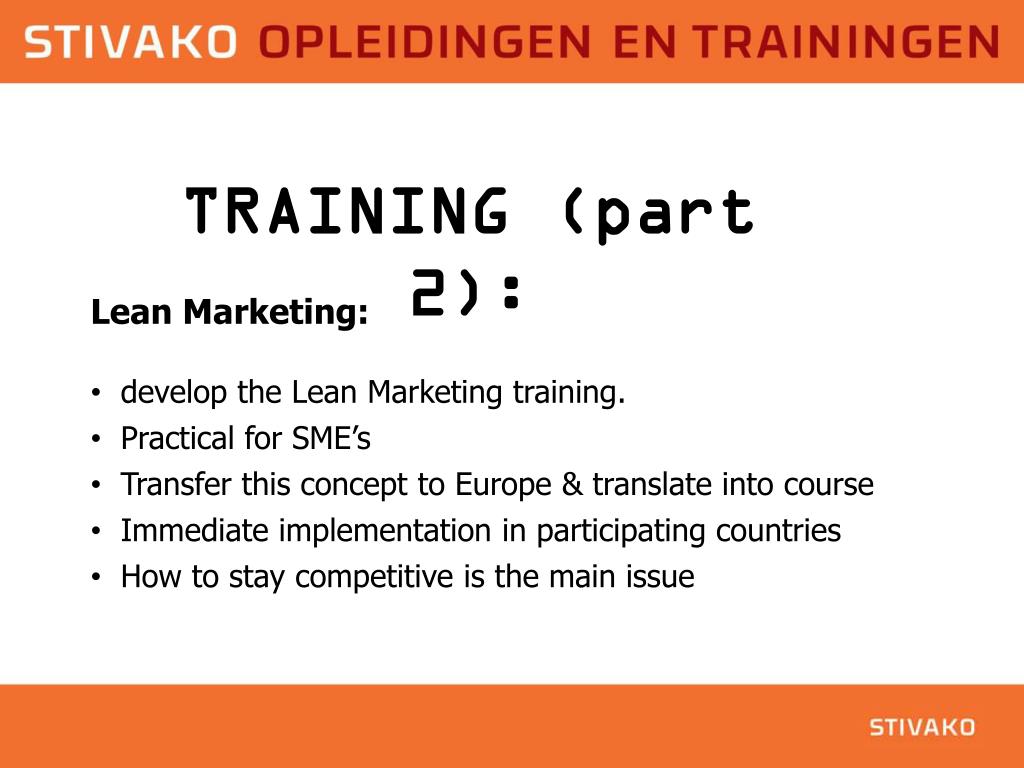 STIVAKO OPLEIDINGEN EN TRAININGEN

TRAINING (part 2):

Lean Marketing:

• develop the Lean Marketing training.
• Practical for SME's
• Transfer this concept to Europe & translate into course
• Immediate implementation in participating countries
• How to stay competitive is the main issue

STIVAKO